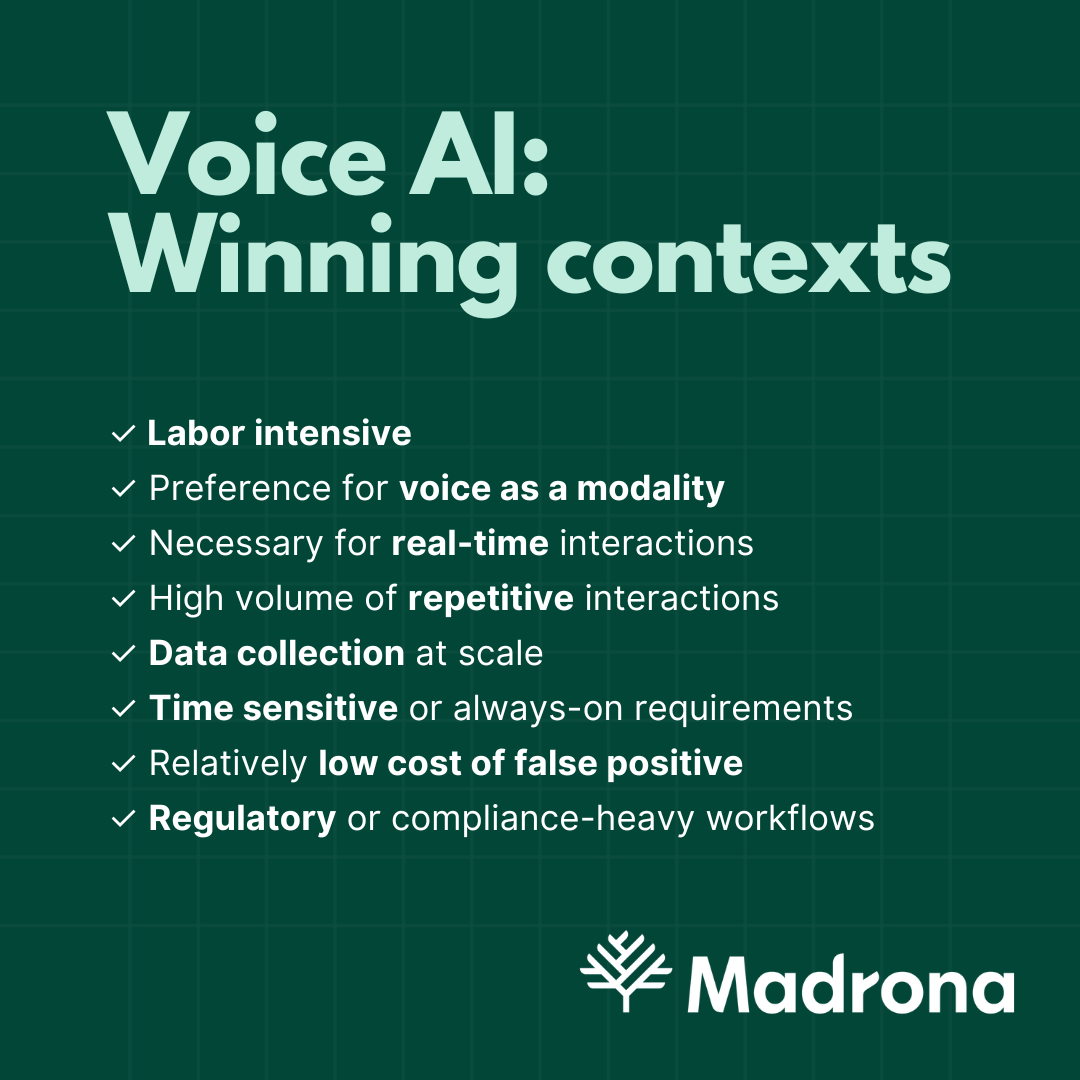 Voice AI:
Winning contexts

✓ Labor intensive
✓ Preference for voice as a modality
✓ Necessary for real-time interactions
✓ High volume of repetitive interactions
✓ Data collection at scale
✓ Time sensitive or always-on requirements
✓ Relatively low cost of false positive
✓ Regulatory or compliance-heavy workflows

Madrona